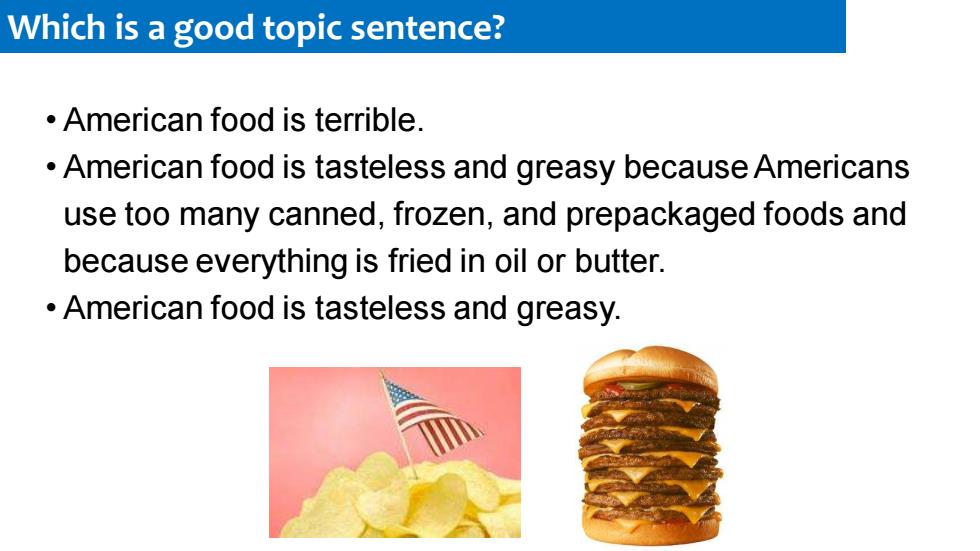 Which is a good topic sentence?

• American food is terrible.
• American food is tasteless and greasy because Americans use too many canned, frozen, and prepackaged foods and because everything is fried in oil or butter.
• American food is tasteless and greasy.